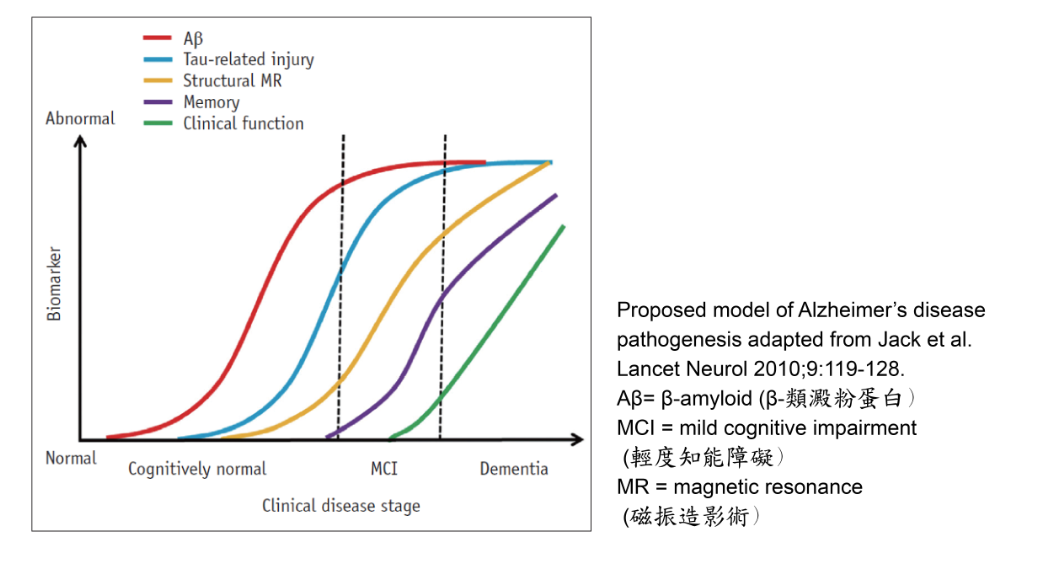 Aβ
Tau-related injury
Structural MR
Memory
Clinical function

Abnormal

Biomarker

Normal

Cognitively normal
MCI
Dementia

Clinical disease stage

Proposed model of Alzheimer's disease pathogenesis adapted from Jack et al. Lancet Neurol 2010;9:119-128.
Aβ= β-amyloid (β-類澱粉蛋白）
MCI = mild cognitive impairment (輕度知能障礙）
MR = magnetic resonance (磁振造影術）